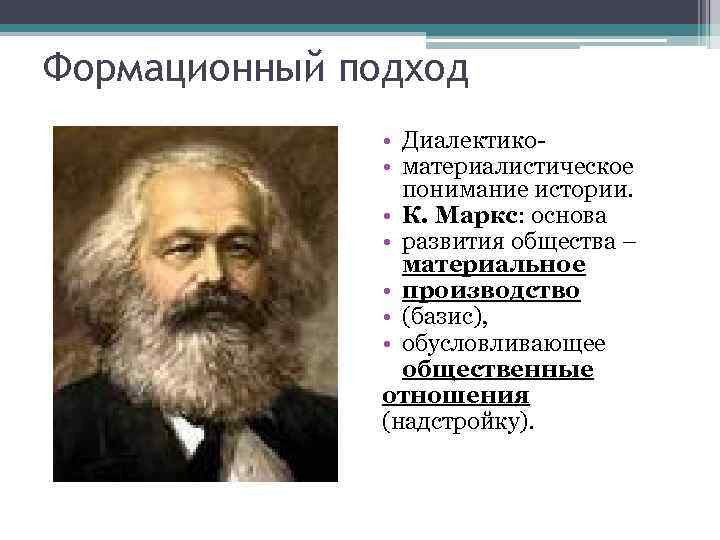 Формационный подход

• Диалектико-
• материалистическое понимание истории.
• К. Маркс: основа
• развития общества – материальное
• производство
• (базис),
• обусловливающее общественные отношения (надстройку).